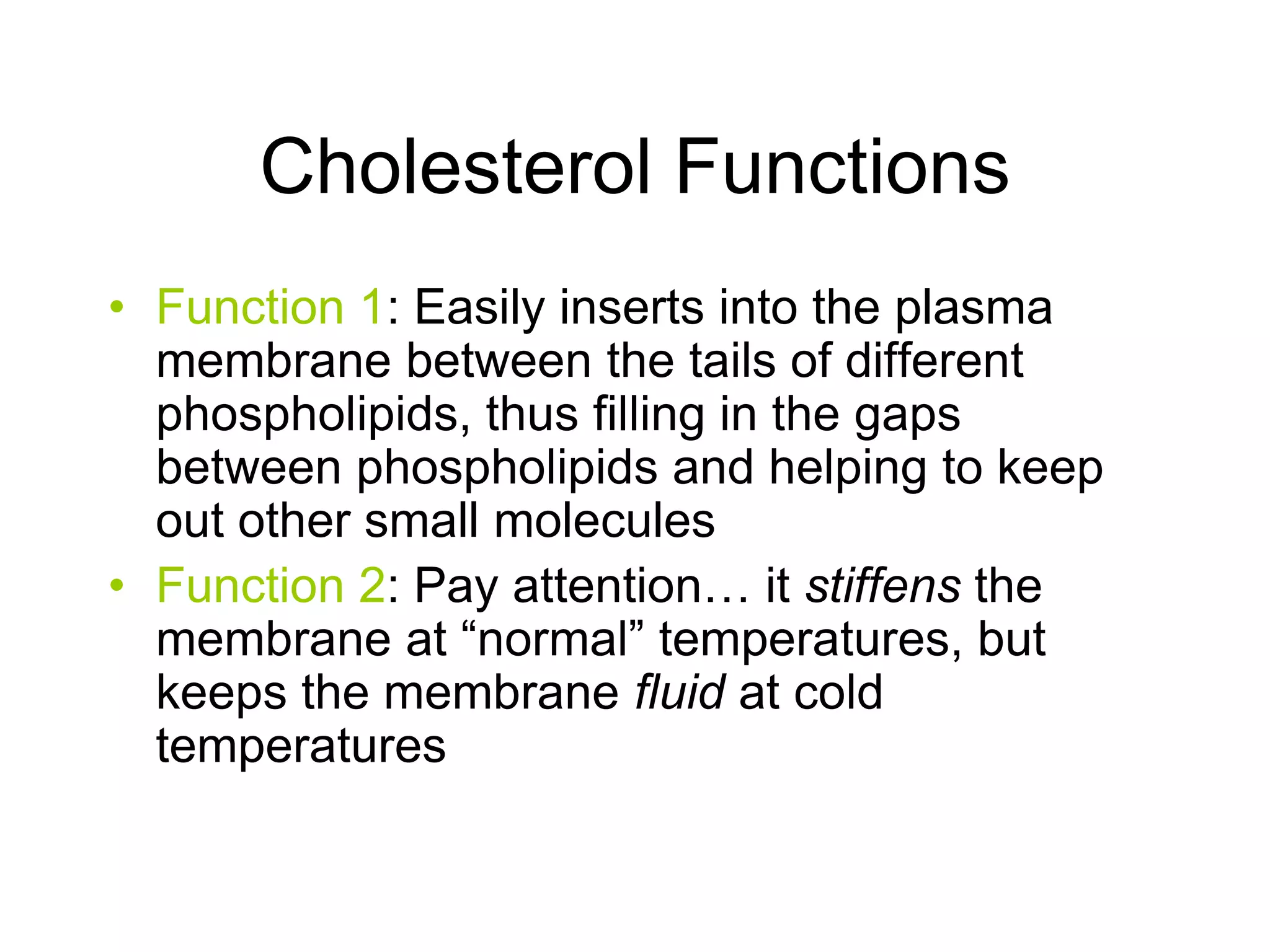 Cholesterol Functions

• Function 1: Easily inserts into the plasma membrane between the tails of different phospholipids, thus filling in the gaps between phospholipids and helping to keep out other small molecules
• Function 2: Pay attention… it stiffens the membrane at “normal” temperatures, but keeps the membrane fluid at cold temperatures